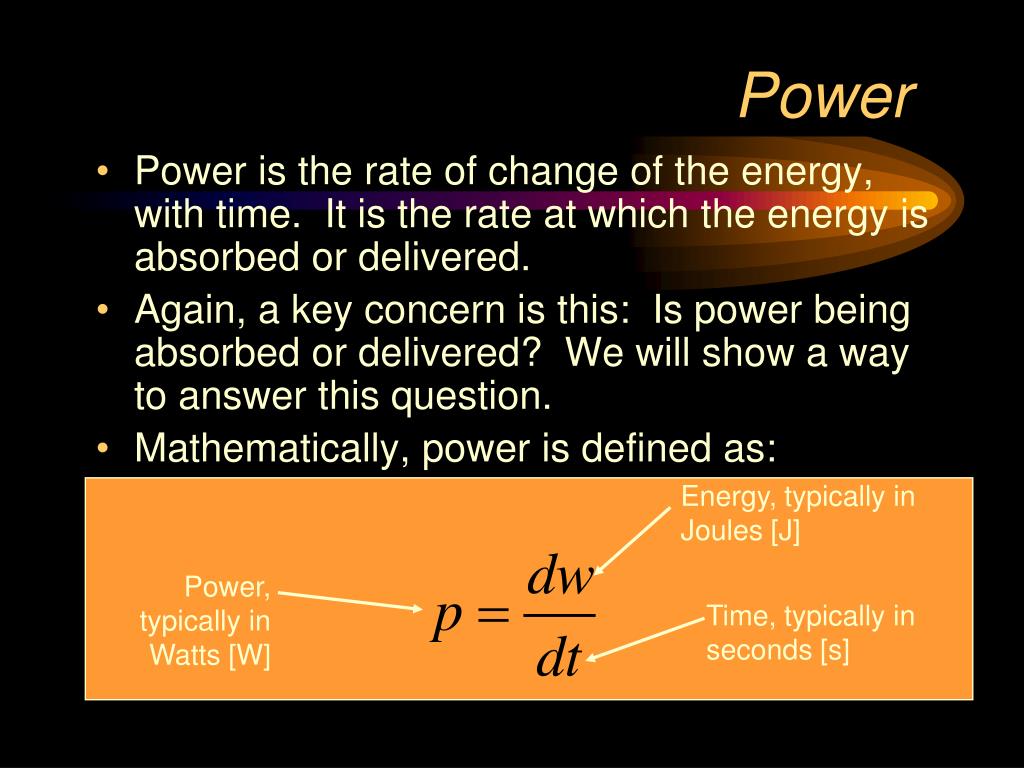 Power

• Power is the rate of change of the energy, with time. It is the rate at which the energy is absorbed or delivered.
• Again, a key concern is this: Is power being absorbed or delivered? We will show a way to answer this question.
• Mathematically, power is defined as:

Energy, typically in Joules [J]

Power, typically in Watts [W]

$p = \frac{dw}{dt}$

Time, typically in seconds [s]